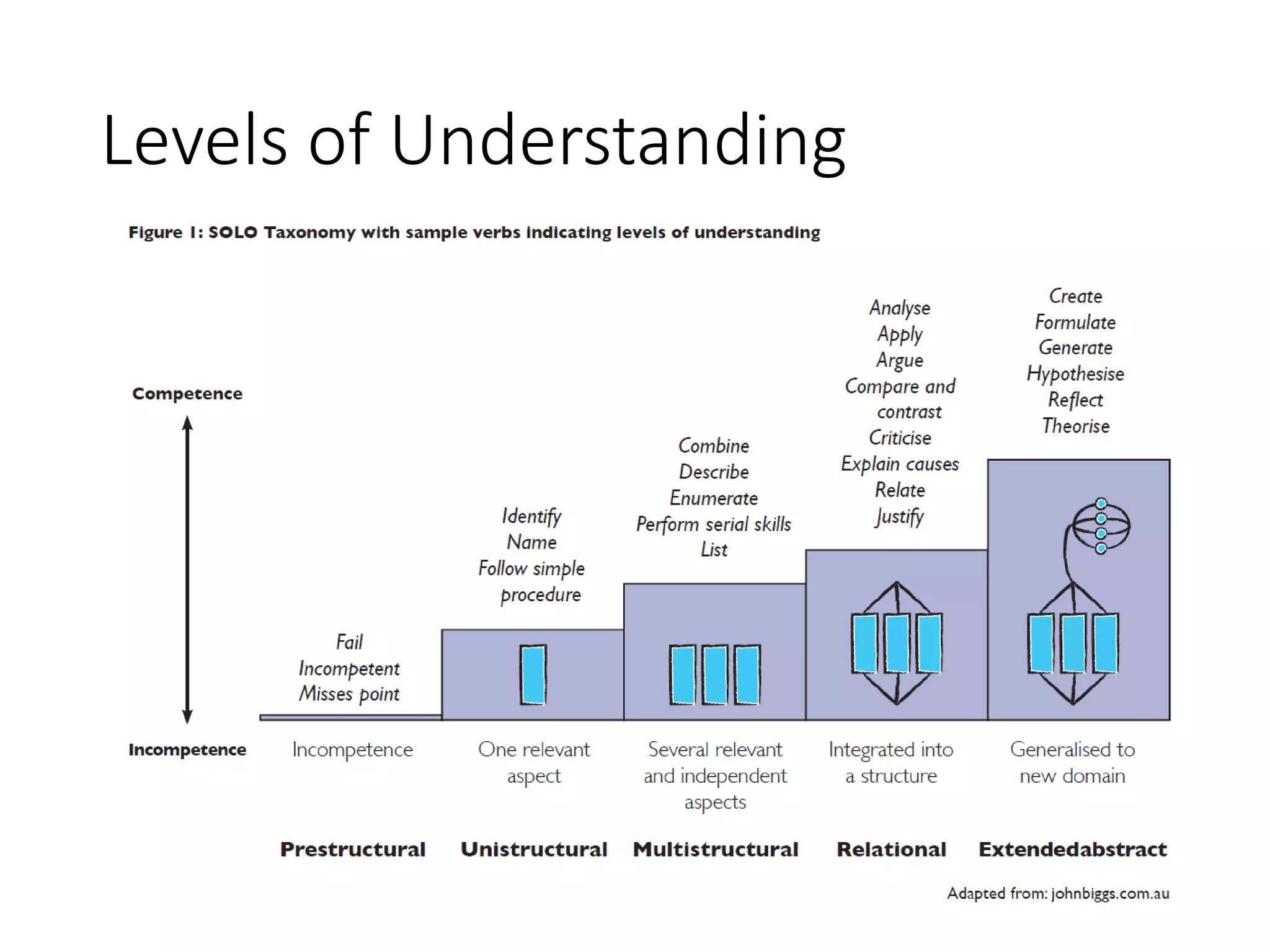 Levels of Understanding

Figure 1: SOLO Taxonomy with sample verbs indicating levels of understanding

Competence

Incompetence

Fail
Incompetent
Misses point

Identify
Name
Follow simple procedure

Combine
Describe
Enumerate
Perform serial skills
List

Analyse
Apply
Argue
Compare and contrast
Criticise
Explain causes
Relate
Justify

Create
Formulate
Generate
Hypothesise
Reflect
Theorise

Incompetence

One relevant aspect

Several relevant and independent aspects

Integrated into a structure

Generalised to new domain

Prestructural

Unistructural

Multistructural

Relational

Extendedabstract

Adapted from: johnbiggs.com.au